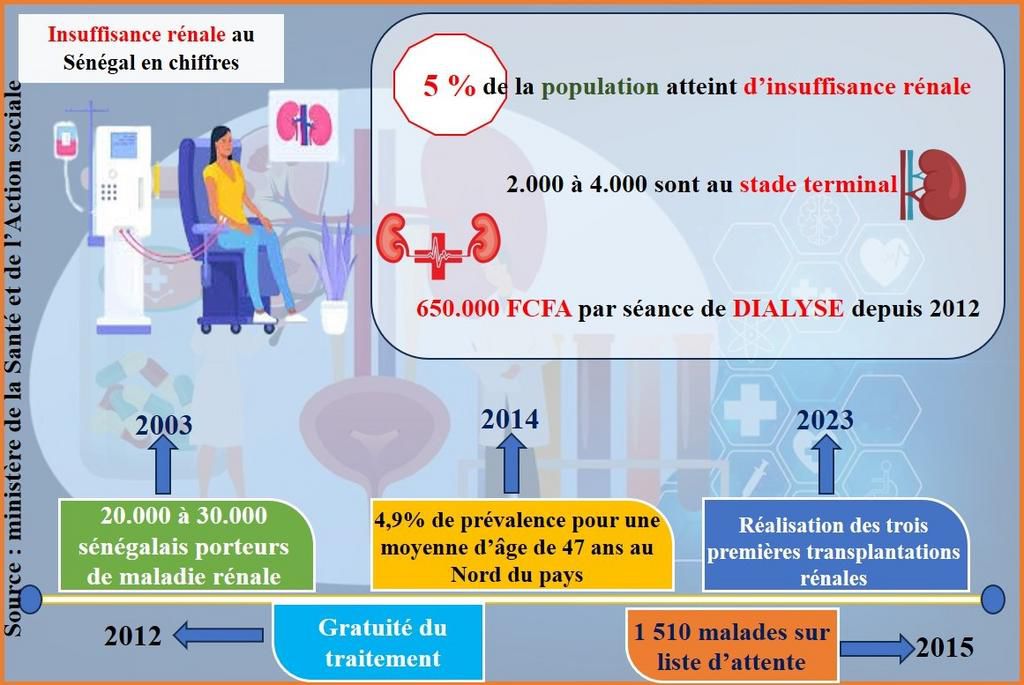 Insuffisance rénale au Sénégal en chiffres

Source : ministère de la Santé et de l'Action sociale

5 % de la population atteint d'insuffisance rénale

2.000 à 4.000 sont au stade terminal

650.000 FCFA par séance de DIALYSE depuis 2012

2003

20.000 à 30.000 sénégalais porteurs de maladie rénale

2014

4,9% de prévalence pour une moyenne d'âge de 47 ans au Nord du pays

2023

Réalisation des trois premières transplantations rénales

2012

Gratuité du traitement

1 510 malades sur liste d'attente

2015